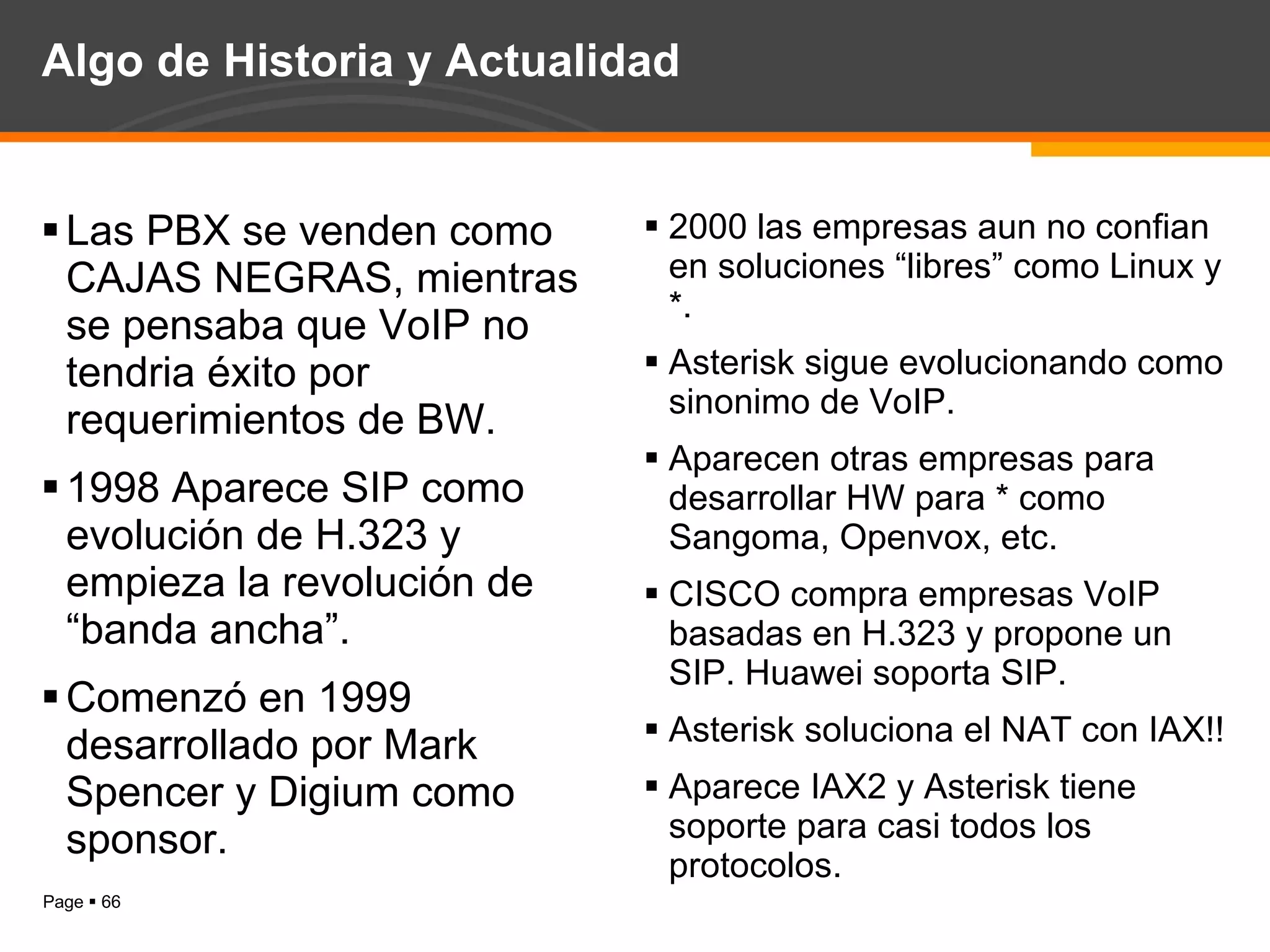 Algo de Historia y Actualidad

▪ Las PBX se venden como CAJAS NEGRAS, mientras se pensaba que VoIP no tendria éxito por requerimientos de BW.

▪ 1998 Aparece SIP como evolución de H.323 y empieza la revolución de “banda ancha”.

▪ Comenzó en 1999 desarrollado por Mark Spencer y Digium como sponsor.

▪ 2000 las empresas aun no confian en soluciones “libres” como Linux y *.

▪ Asterisk sigue evolucionando como sinonimo de VoIP.

▪ Aparecen otras empresas para desarrollar HW para * como Sangoma, Openvox, etc.

▪ CISCO compra empresas VoIP basadas en H.323 y propone un SIP. Huawei soporta SIP.

▪ Asterisk soluciona el NAT con IAX!!

▪ Aparece IAX2 y Asterisk tiene soporte para casi todos los protocolos.

Page ▪ 66